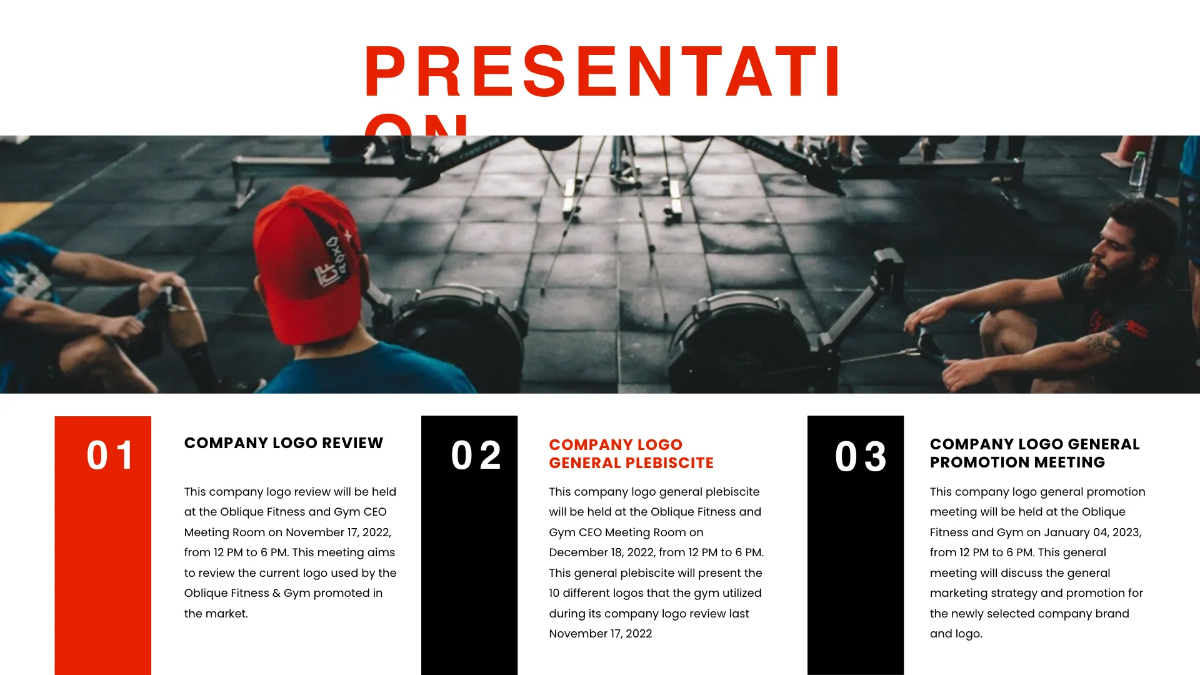 PRESENTATI
ON

01

COMPANY LOGO REVIEW

This company logo review will be held at the Oblique Fitness and Gym CEO Meeting Room on November 17, 2022, from 12 PM to 6 PM. This meeting aims to review the current logo used by the Oblique Fitness & Gym promoted in the market.

02

COMPANY LOGO GENERAL PLEBISCITE

This company logo general plebiscite will be held at the Oblique Fitness and Gym CEO Meeting Room on December 18, 2022, from 12 PM to 6 PM. This general plebiscite will present the 10 different logos that the gym utilized during its company logo review last November 17, 2022

03

COMPANY LOGO GENERAL PROMOTION MEETING

This company logo general promotion meeting will be held at the Oblique Fitness and Gym on January 04, 2023, from 12 PM to 6 PM. This general meeting will discuss the general marketing strategy and promotion for the newly selected company brand and logo.